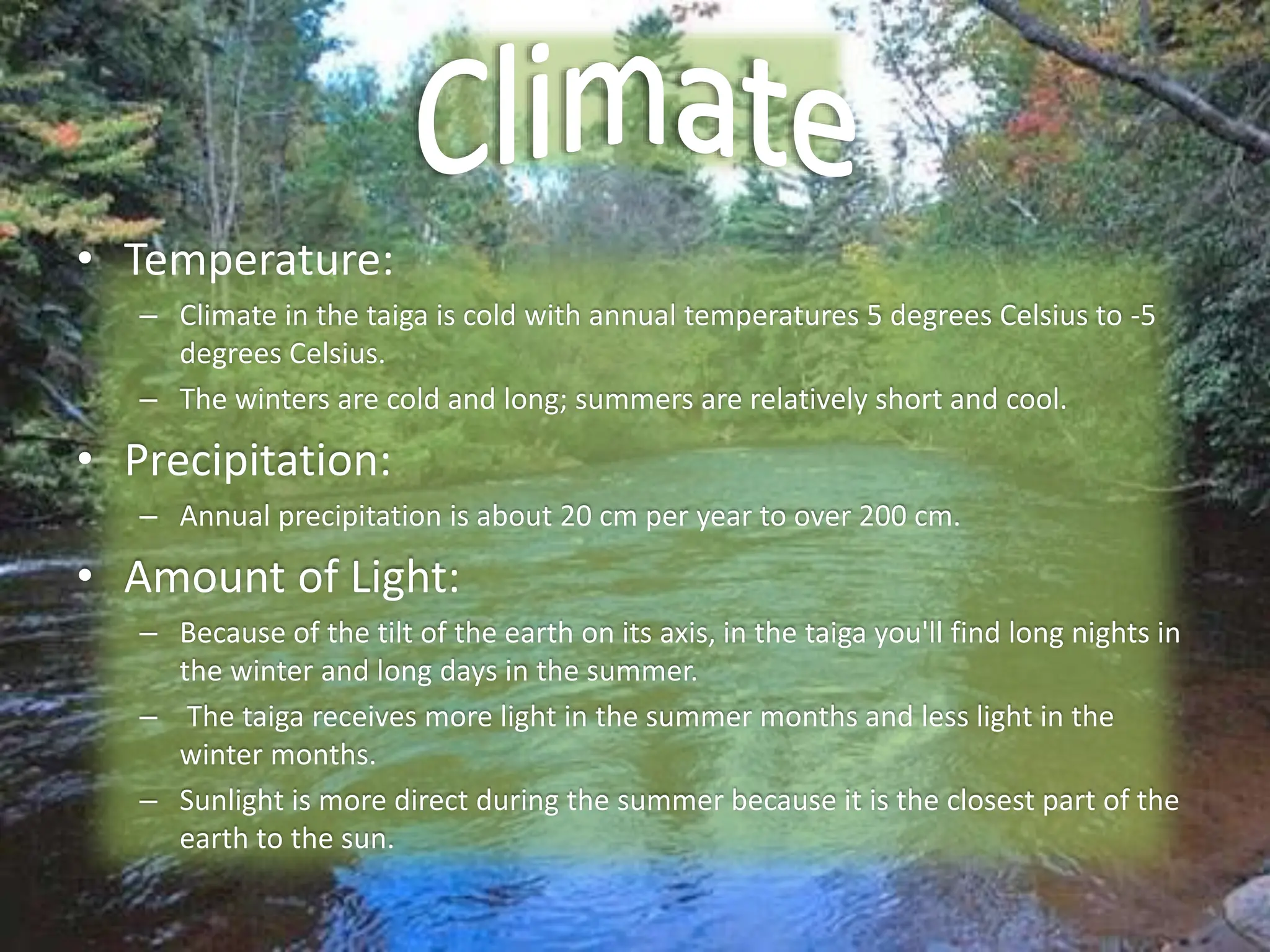 Climate

• Temperature:
– Climate in the taiga is cold with annual temperatures 5 degrees Celsius to -5 degrees Celsius.
– The winters are cold and long; summers are relatively short and cool.

• Precipitation:
– Annual precipitation is about 20 cm per year to over 200 cm.

• Amount of Light:
– Because of the tilt of the earth on its axis, in the taiga you'll find long nights in the winter and long days in the summer.
– The taiga receives more light in the summer months and less light in the winter months.
– Sunlight is more direct during the summer because it is the closest part of the earth to the sun.